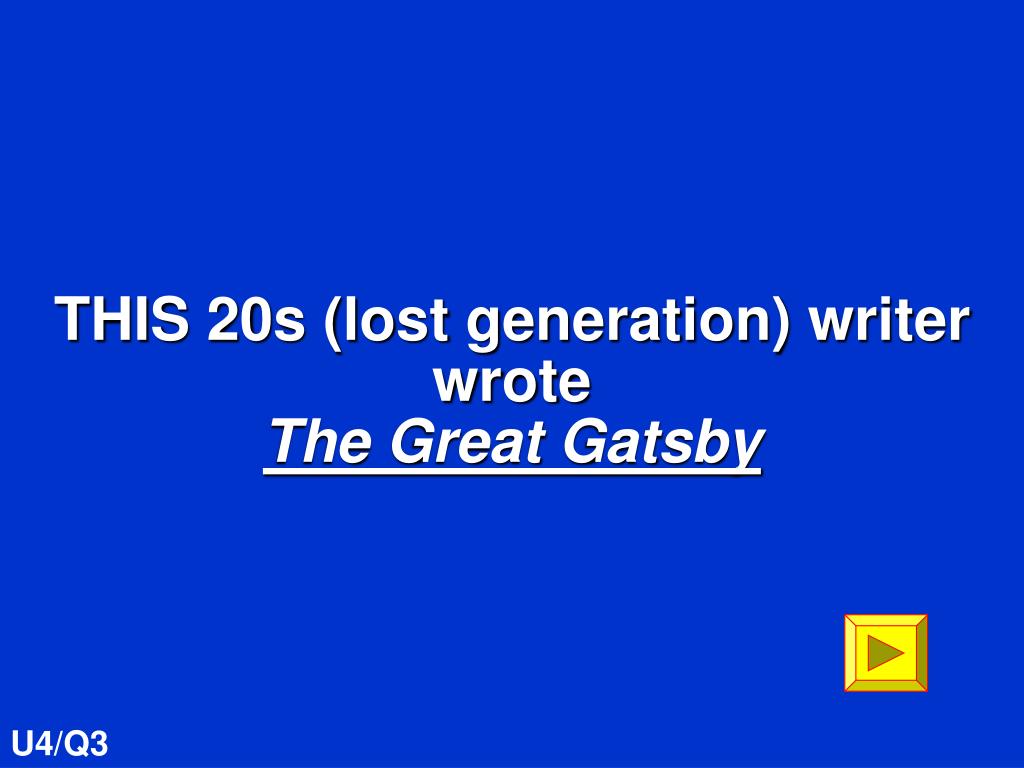 THIS 20s (lost generation) writer wrote
The Great Gatsby

U4/Q3